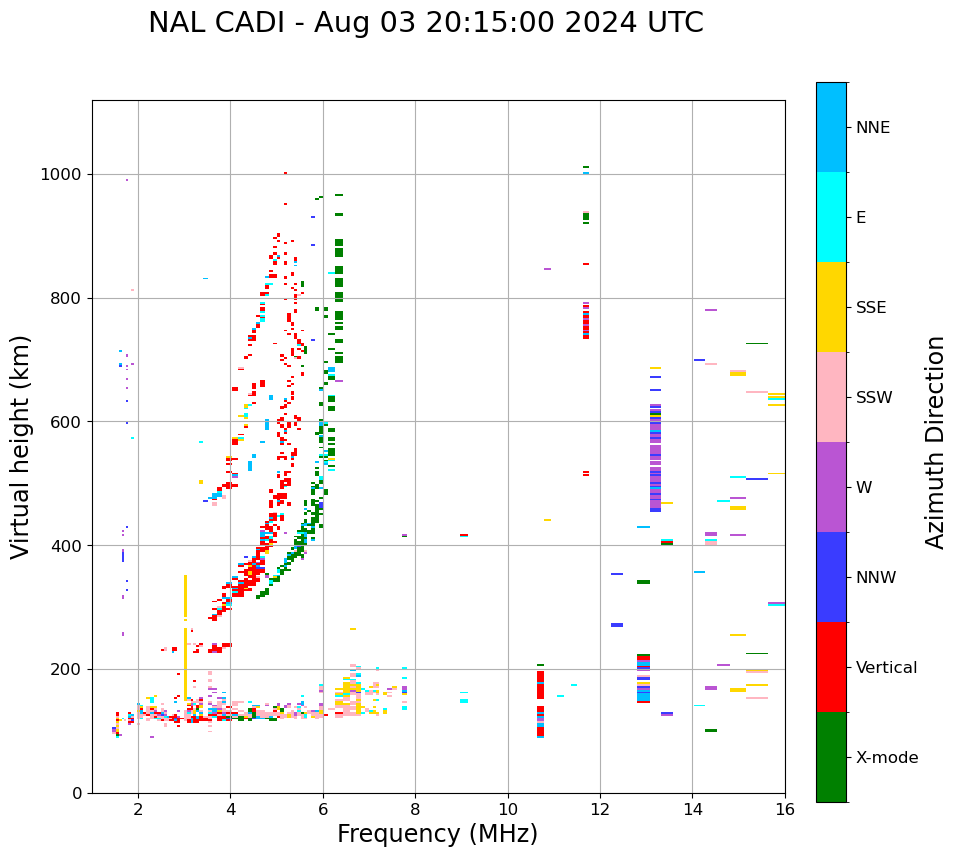 NAL CADI - Aug 03 20:15:00 2024 UTC

Virtual height (km)

1000
800
600
400
200
0

2
4
6
8
10
12
14
16

Frequency (MHz)

NNE
E
SSE
SSW
W
NNW
Vertical
X-mode

Azimuth Direction